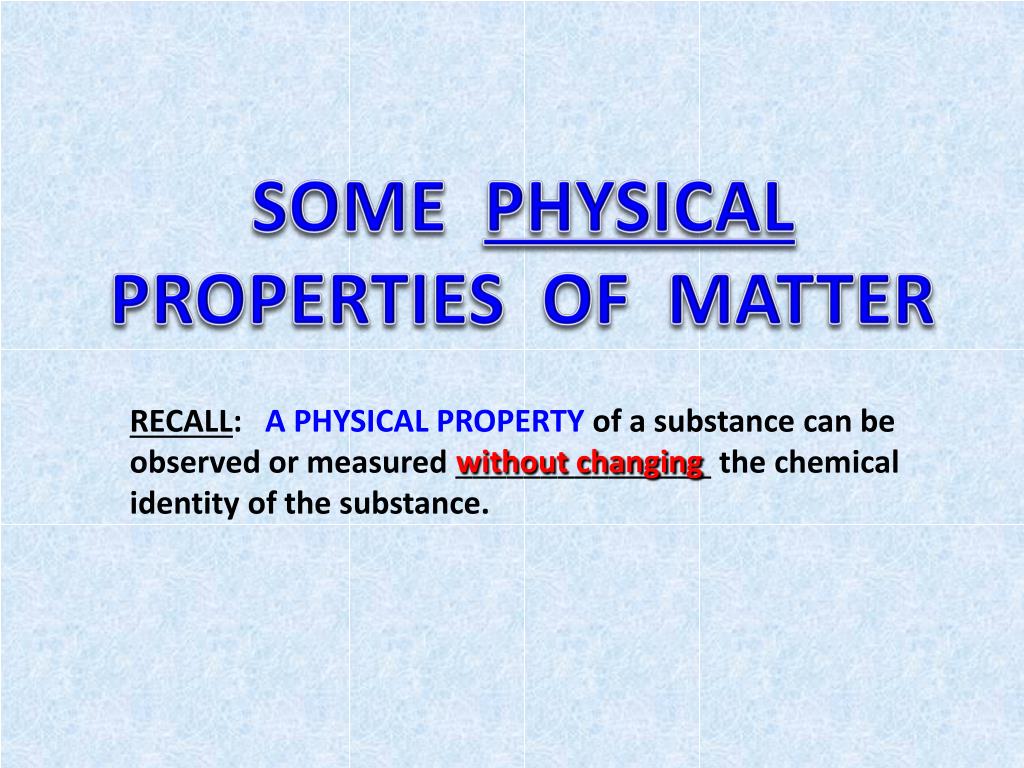 SOME PHYSICAL PROPERTIES OF MATTER

RECALL: A PHYSICAL PROPERTY of a substance can be observed or measured without changing the chemical identity of the substance.